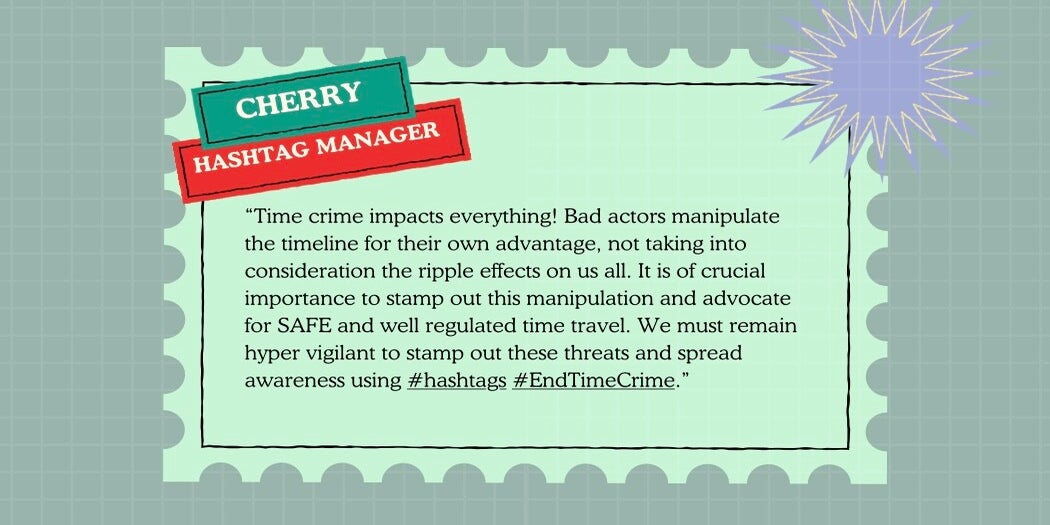 CHERRY

HASHTAG MANAGER

“Time crime impacts everything! Bad actors manipulate the timeline for their own advantage, not taking into consideration the ripple effects on us all. It is of crucial importance to stamp out this manipulation and advocate for SAFE and well regulated time travel. We must remain hyper vigilant to stamp out these threats and spread awareness using #hashtags #EndTimeCrime.”